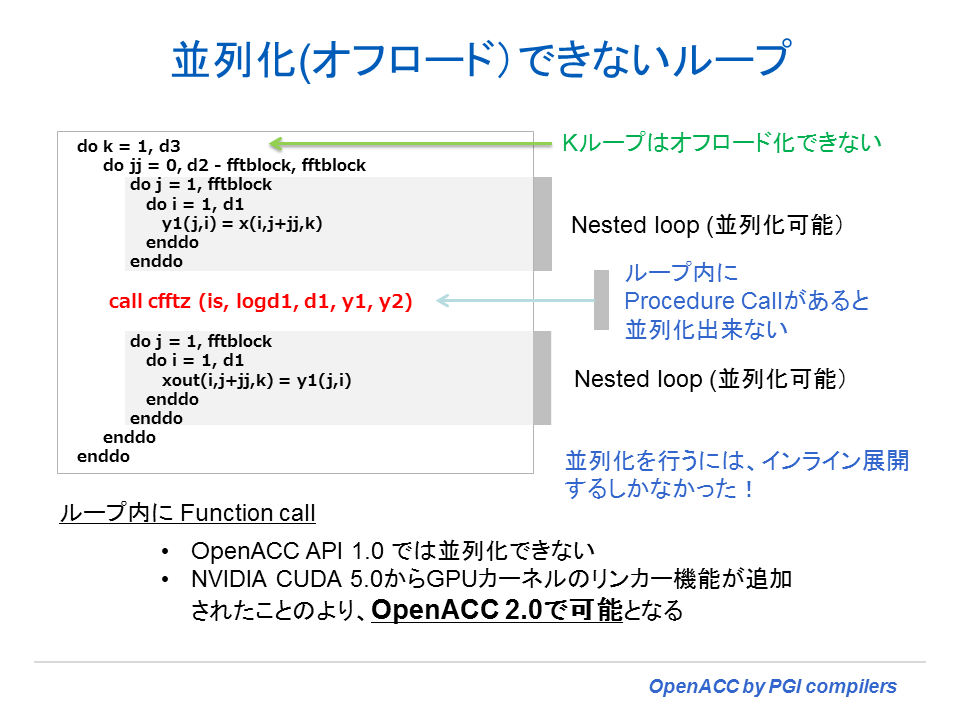 並列化(オフロード) できないループ

do k = 1, d3
do jj = 0, d2 - fftblock, fftblock
do j = 1, fftblock
do i = 1, d1
y1(j,i) = x(i,j+jj,k)
enddo
enddo

call cfftz (is, logd1, d1, y1, y2)

do j = 1, fftblock
do i = 1, d1
xout(i,j+jj,k) = y1(j,i)
enddo
enddo
enddo
enddo

Kループはオフロード化できない

Nested loop (並列化可能)

ループ内に
Procedure Callがあると
並列化出来ない

Nested loop (並列化可能)

並列化を行うには、インライン展開するしかなかった！

ループ内に Function call

• OpenACC API 1.0 では並列化できない
• NVIDIA CUDA 5.0からGPUカーネルのリンカー機能が追加されたことのより、OpenACC 2.0で可能となる

OpenACC by PGI compilers